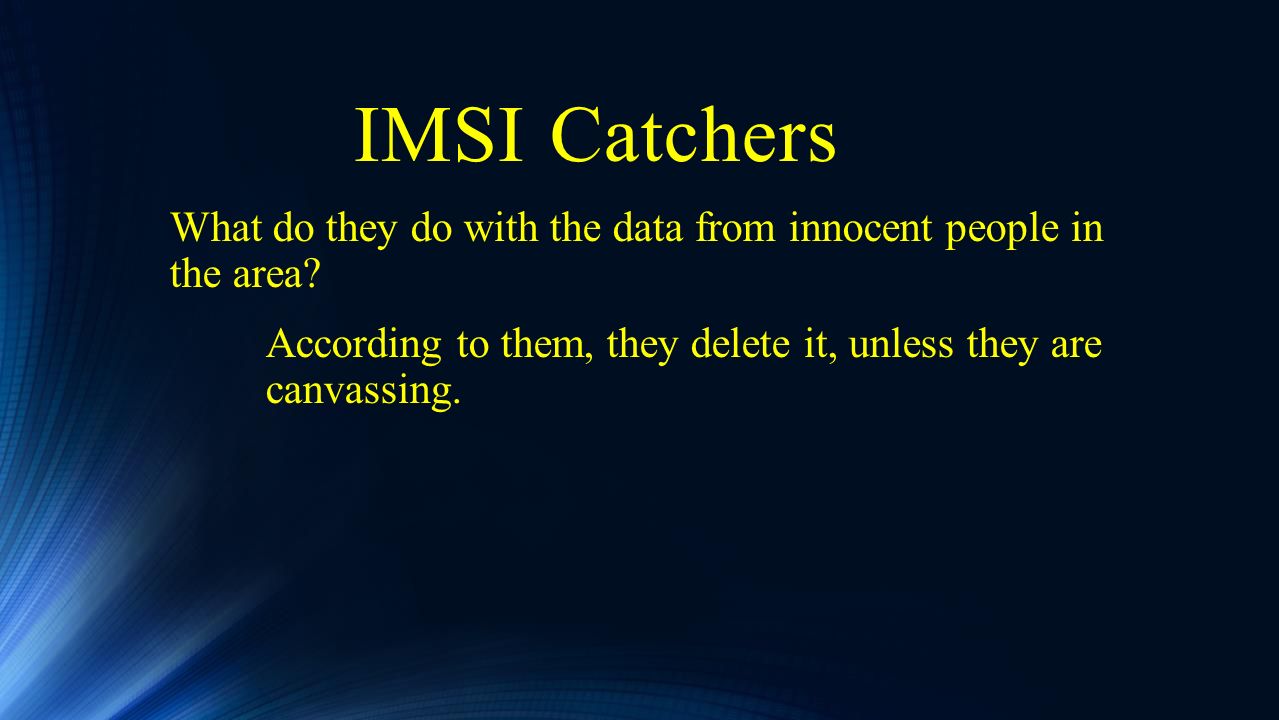 IMSI Catchers

What do they do with the data from innocent people in the area?

According to them, they delete it, unless they are canvassing.